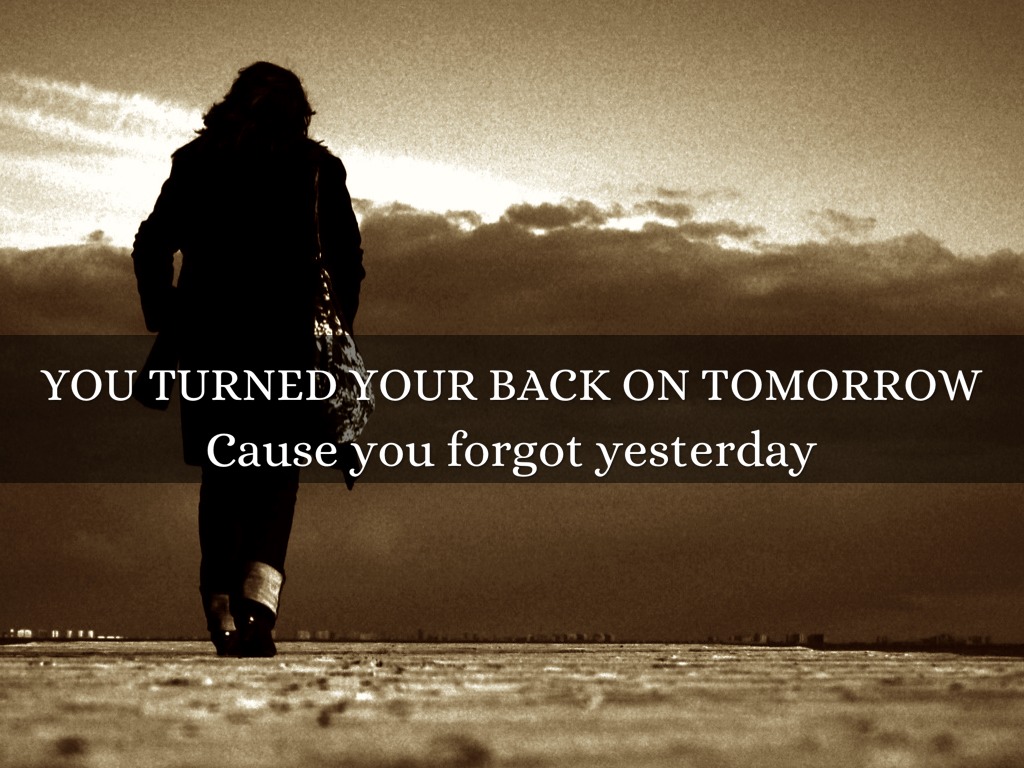 YOU TURNED YOUR BACK ON TOMORROW
Cause you forgot yesterday